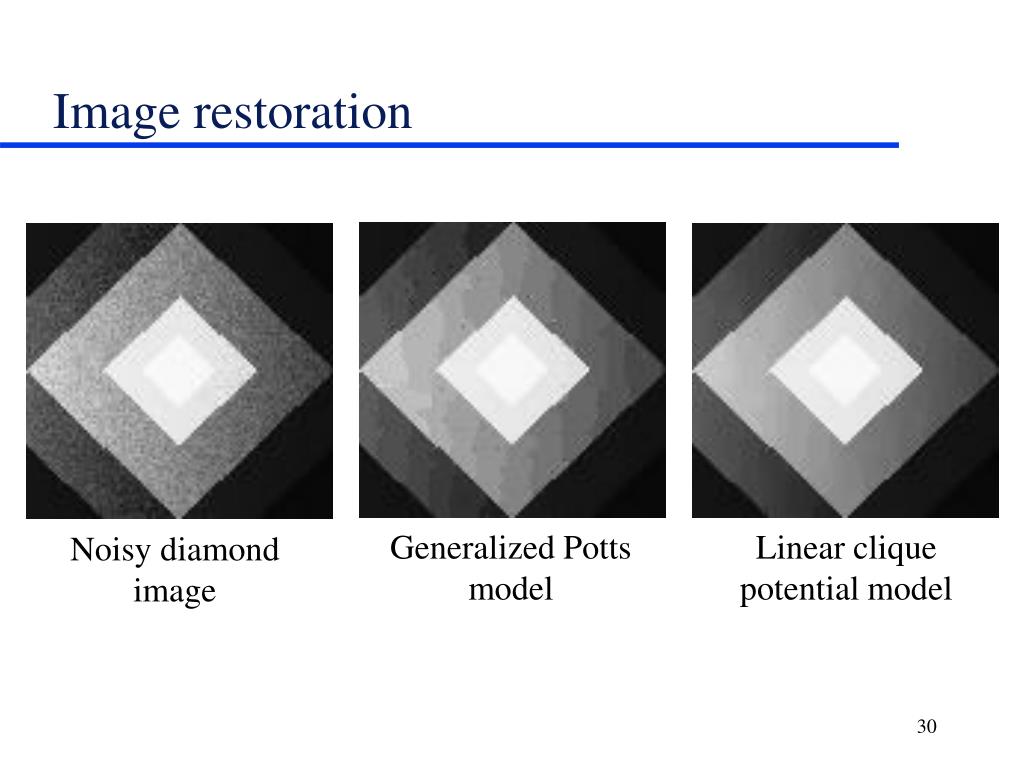 Image restoration

Noisy diamond image

Generalized Potts model

Linear clique potential model

30